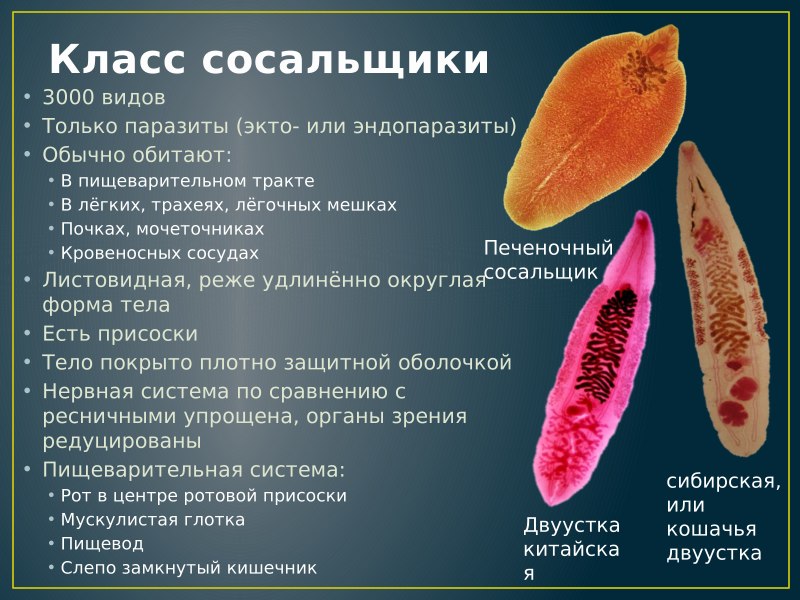 Класс сосальщики

• 3000 видов
• Только паразиты (экто- или эндопаразиты)
• Обычно обитают:
  • В пищеварительном тракте
  • В лёгких, трахеях, лёгочных мешках
  • Почках, мочеточниках
  • Кровеносных сосудах
• Листовидная, реже удлинённо округлая форма тела
• Есть присоски
• Тело покрыто плотно защитной оболочкой
• Нервная система по сравнению с ресничными упрощена, органы зрения редуцированы
• Пищеварительная система:
  • Рот в центре ротовой присоски
  • Мускулистая глотка
  • Пищевод
  • Слепо замкнутый кишечник

Печеночный сосальщик

Двуустка китайская

сибирская, или кошачья двуустка